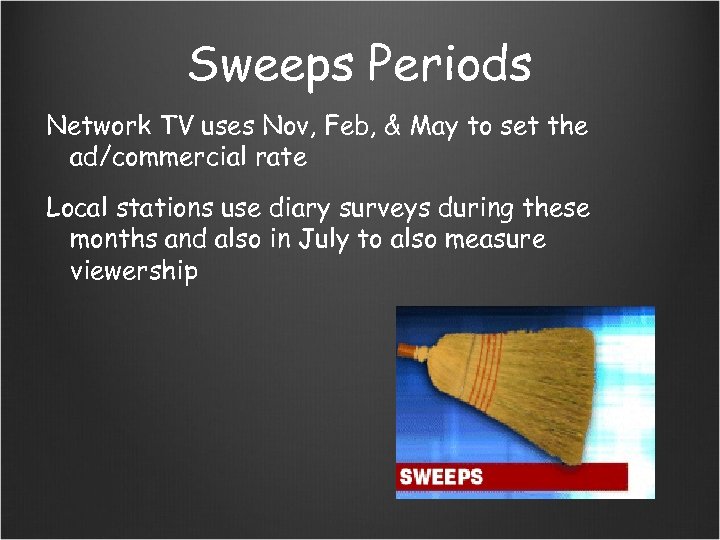 Sweeps Periods

Network TV uses Nov, Feb, & May to set the ad/commercial rate

Local stations use diary surveys during these months and also in July to also measure viewership

SWEEPS